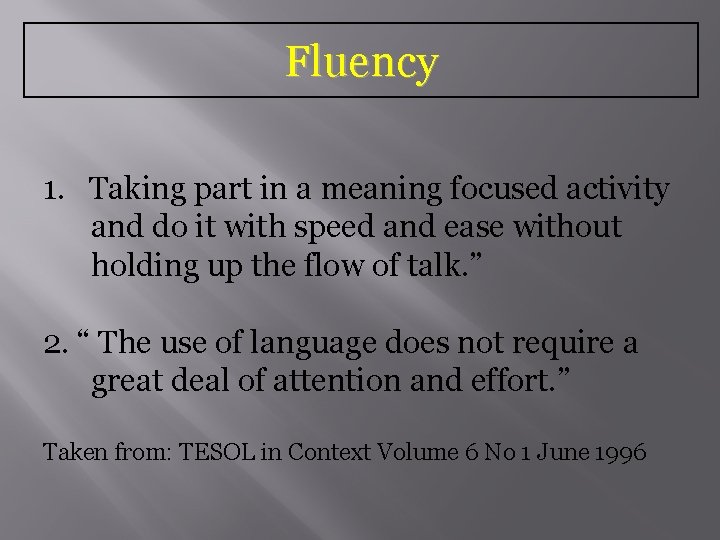 Fluency

1. Taking part in a meaning focused activity and do it with speed and ease without holding up the flow of talk.”

2. “ The use of language does not require a great deal of attention and effort.”

Taken from: TESOL in Context Volume 6 No 1 June 1996